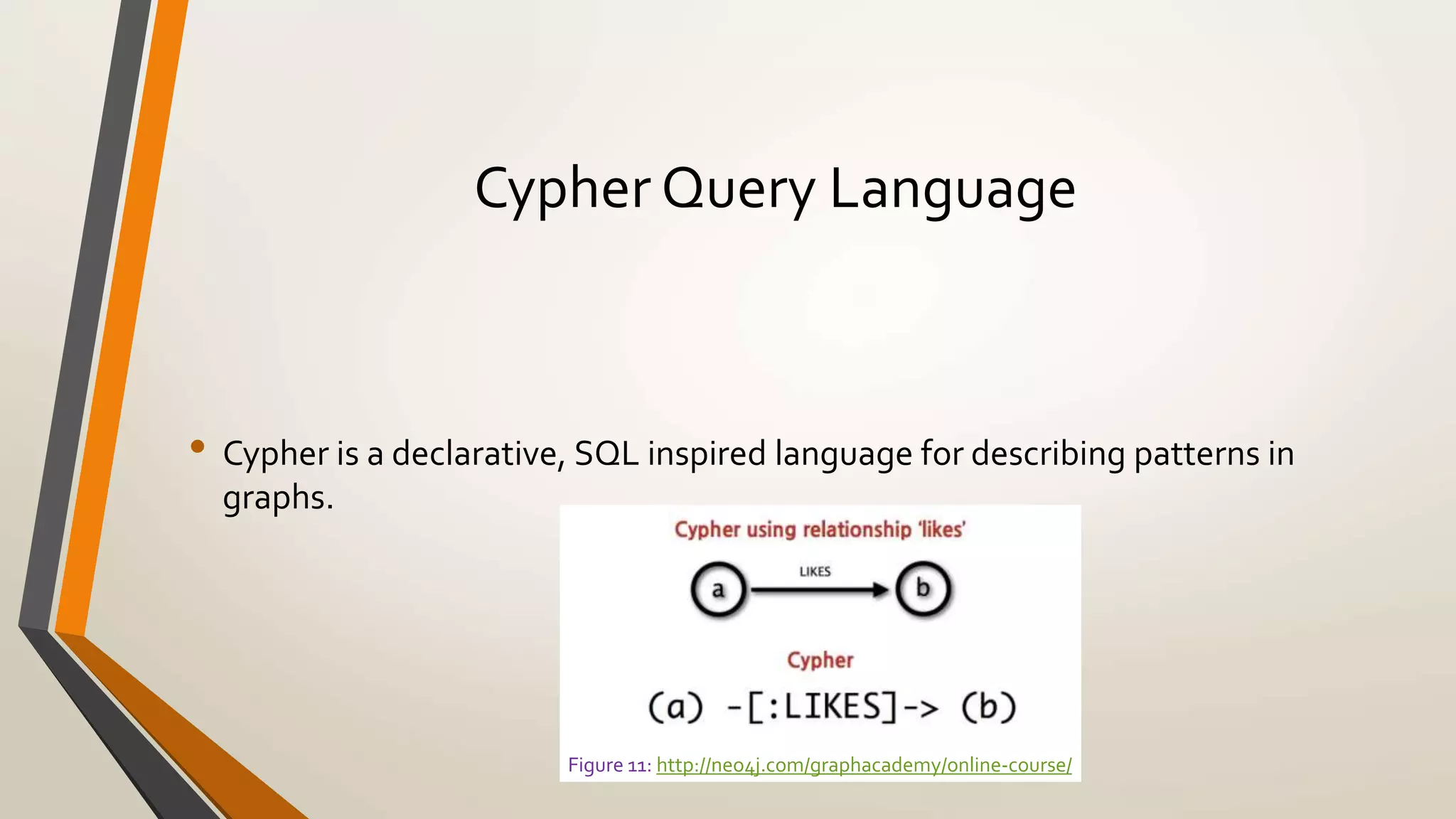 Cypher Query Language

• Cypher is a declarative, SQL inspired language for describing patterns in graphs.

Cypher using relationship 'likes'

a

LIKES

b

Cypher

(a) -[:LIKES]-> (b)

Figure 11: http://neo4j.com/graphacademy/online-course/